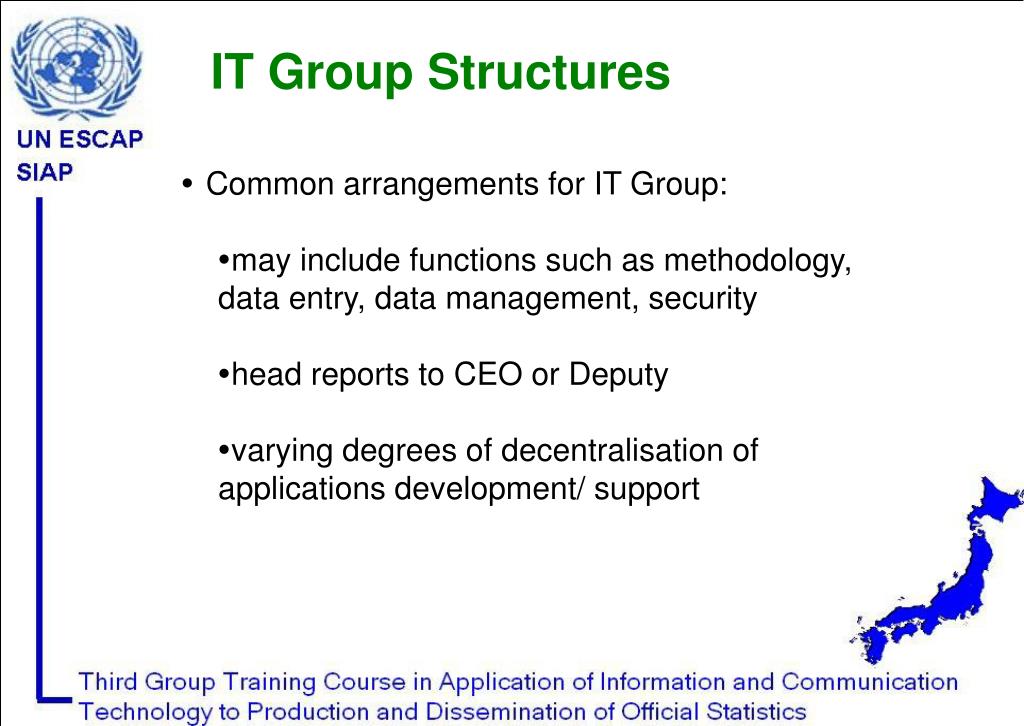 UN ESCAP
SIAP

IT Group Structures

• Common arrangements for IT Group:

•may include functions such as methodology, data entry, data management, security

•head reports to CEO or Deputy

•varying degrees of decentralisation of applications development/ support

Third Group Training Course in Application of Information and Communication Technology to Production and Dissemination of Official Statistics